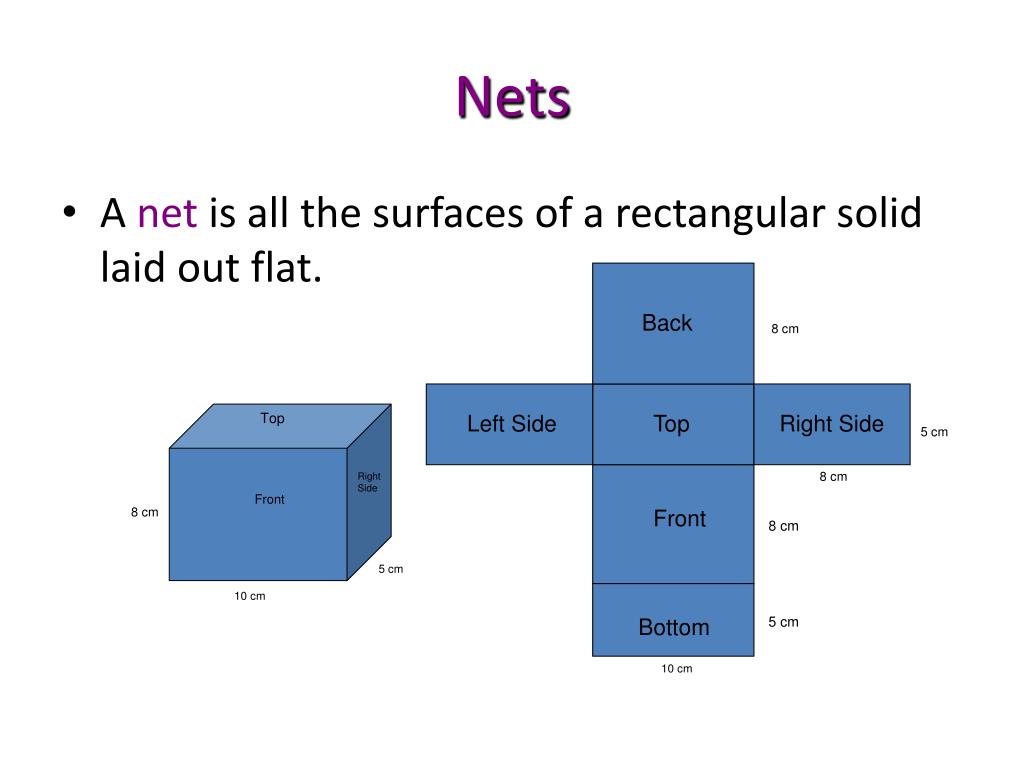 Nets

• A net is all the surfaces of a rectangular solid laid out flat.

Top
Front
Right Side
8 cm
5 cm
10 cm

Back
8 cm
Left Side
Top
Right Side
5 cm
8 cm
Front
8 cm
Bottom
5 cm
10 cm